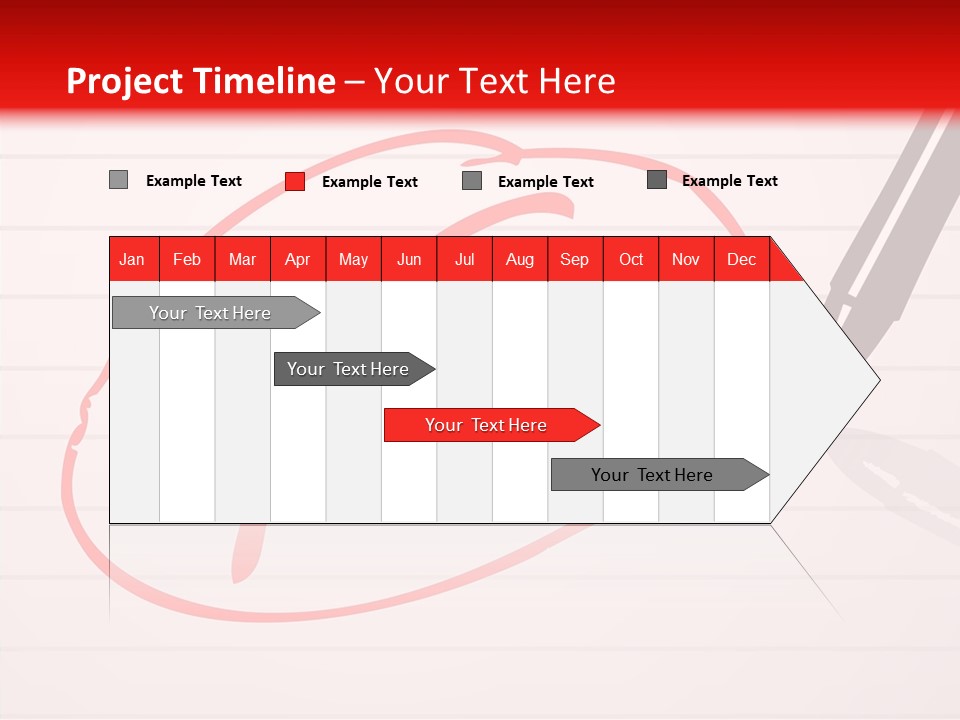 Project Timeline – Your Text Here

Example Text Example Text Example Text Example Text

| Jan | Feb | Mar | Apr | May | Jun | Jul | Aug | Sep | Oct | Nov | Dec |
|---|---|---|---|---|---|---|---|---|---|---|---|

Your Text Here

Your Text Here

Your Text Here

Your Text Here